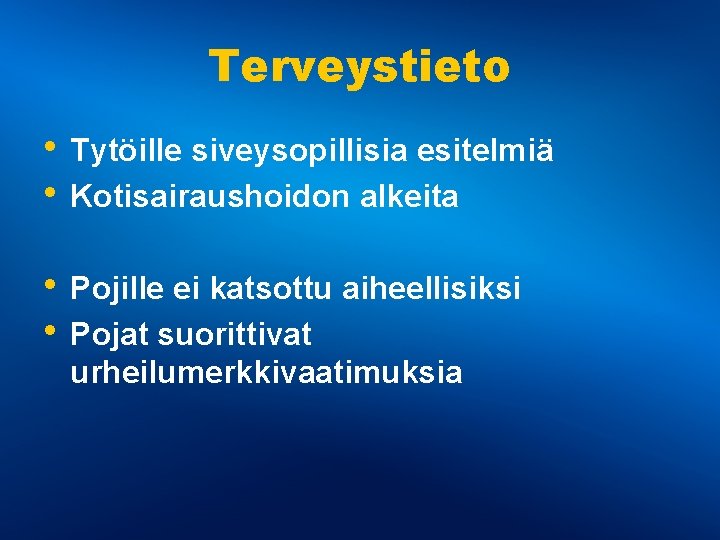 Terveystieto

• Tytöille siveysopillisia esitelmiä
• Kotisairaushoidon alkeita

• Pojille ei katsottu aiheellisiksi
• Pojat suorittivat urheilumerkkivaatimuksia